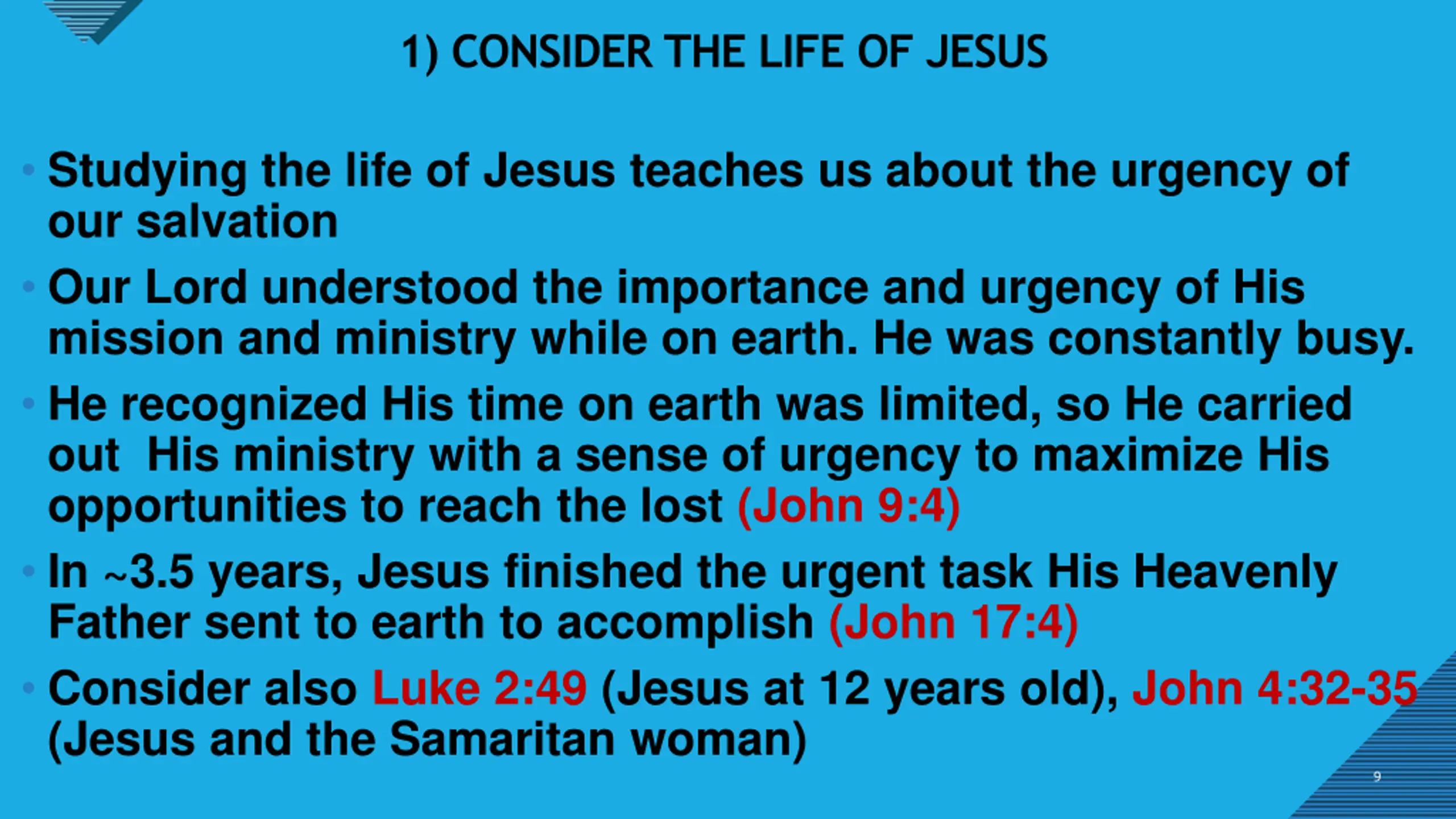 1) CONSIDER THE LIFE OF JESUS

• Studying the life of Jesus teaches us about the urgency of our salvation

• Our Lord understood the importance and urgency of His mission and ministry while on earth. He was constantly busy.

• He recognized His time on earth was limited, so He carried out His ministry with a sense of urgency to maximize His opportunities to reach the lost (John 9:4)

• In ~3.5 years, Jesus finished the urgent task His Heavenly Father sent to earth to accomplish (John 17:4)

• Consider also Luke 2:49 (Jesus at 12 years old), John 4:32-35 (Jesus and the Samaritan woman)

9